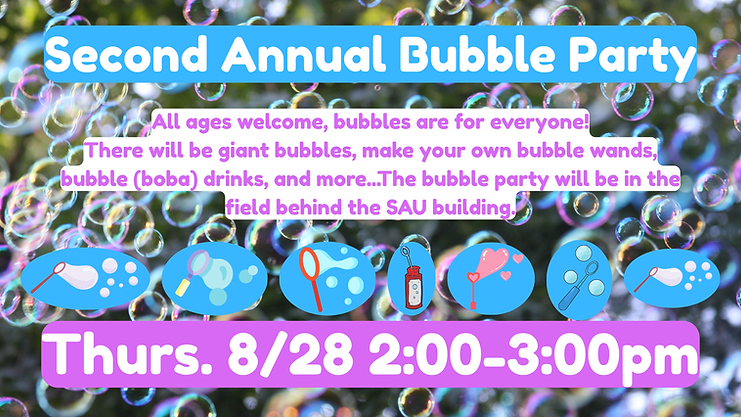 Second Annual Bubble Party

All ages welcome, bubbles are for everyone! There will be giant bubbles, make your own bubble wands, bubble (boba) drinks, and more...The bubble party will be in the field behind the SAU building.

Thurs. 8/28 2:00-3:00pm